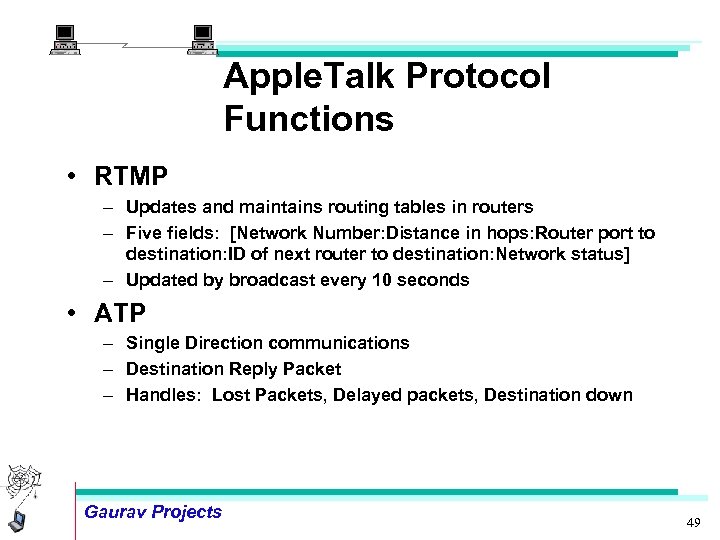 AppleTalk Protocol Functions

• RTMP
– Updates and maintains routing tables in routers
– Five fields: [Network Number:Distance in hops:Router port to destination:ID of next router to destination:Network status]
– Updated by broadcast every 10 seconds

• ATP
– Single Direction communications
– Destination Reply Packet
– Handles: Lost Packets, Delayed packets, Destination down

Gaurav Projects

49